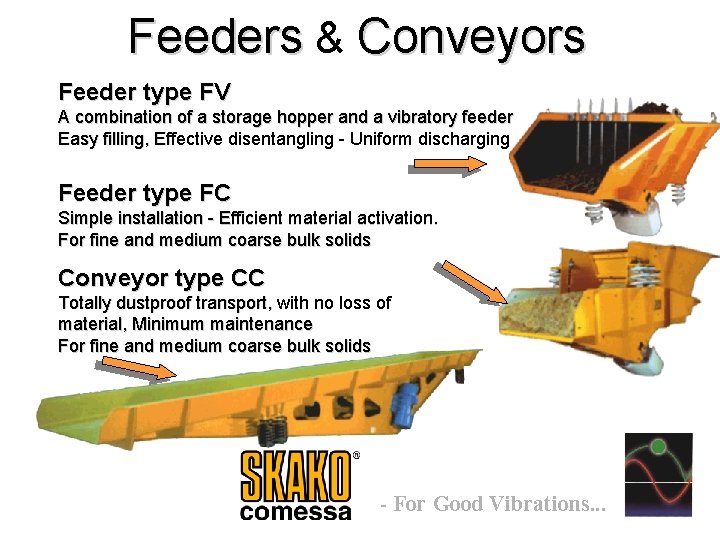 Feeders & Conveyors

Feeder type FV
A combination of a storage hopper and a vibratory feeder
Easy filling, Effective disentangling - Uniform discharging

Feeder type FC
Simple installation - Efficient material activation.
For fine and medium coarse bulk solids

Conveyor type CC
Totally dustproof transport, with no loss of material, Minimum maintenance
For fine and medium coarse bulk solids

SKAKO®
comessa

- For Good Vibrations...